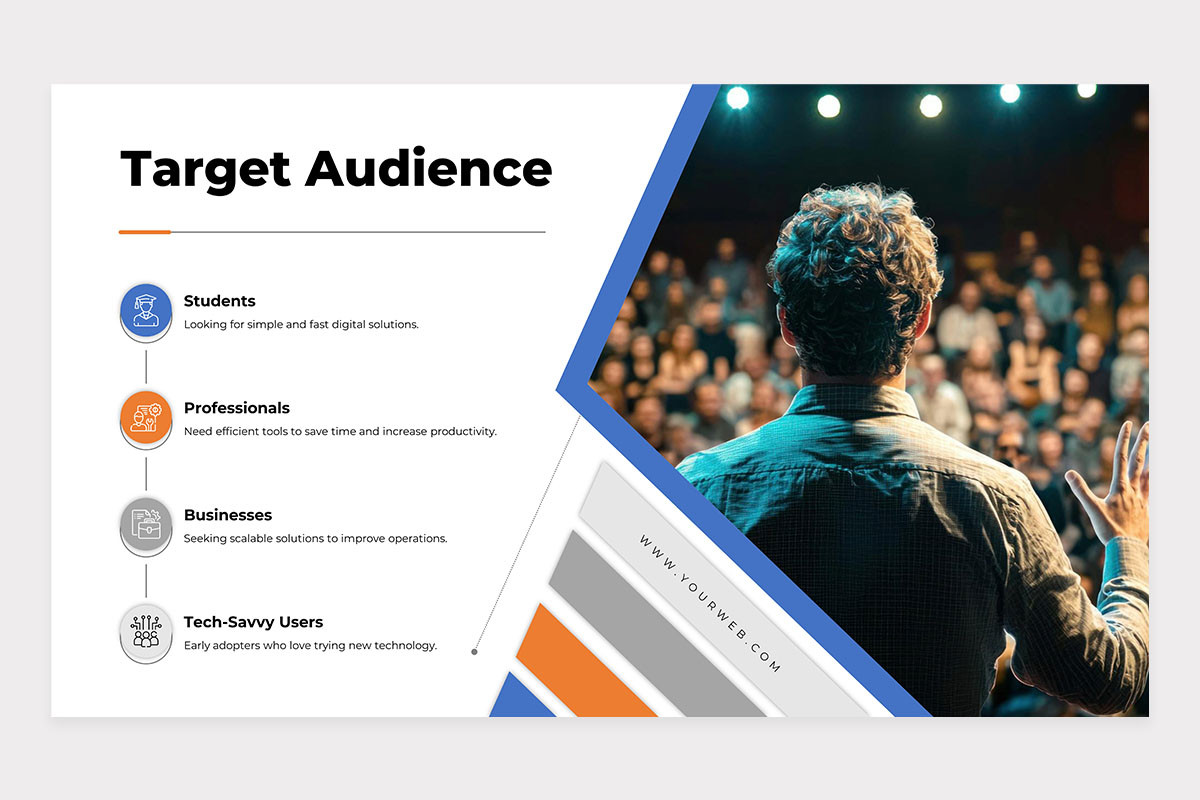 Target Audience

Students
Looking for simple and fast digital solutions.

Professionals
Need efficient tools to save time and increase productivity.

Businesses
Seeking scalable solutions to improve operations.

Tech-Savvy Users
Early adopters who love trying new technology.

WWW.YOURWEB.COM